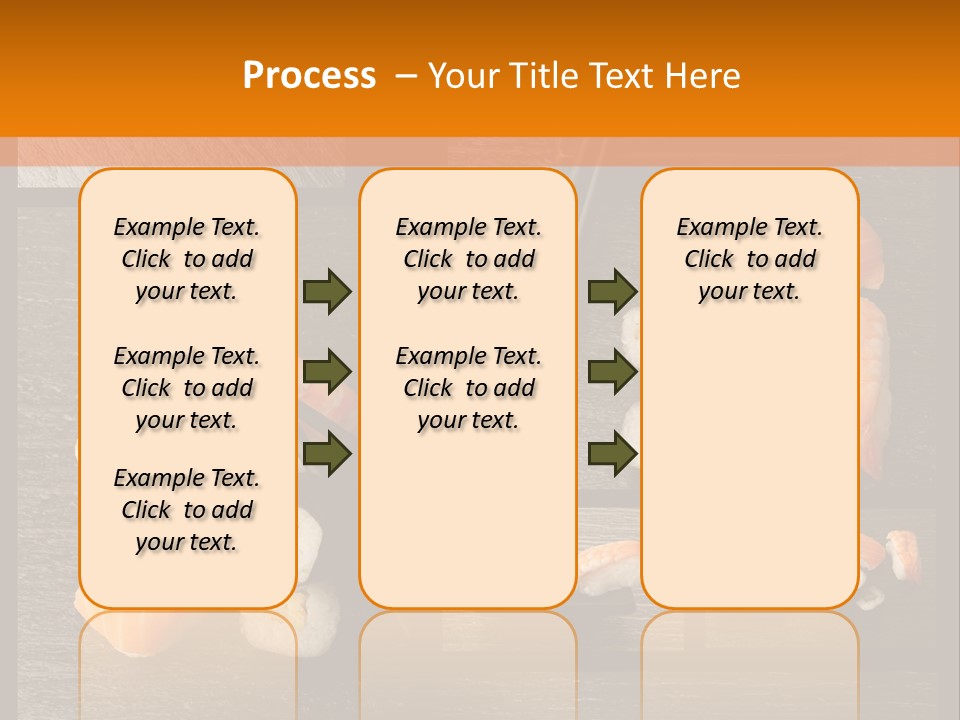 Process – Your Title Text Here

Example Text. Click to add your text.

Example Text. Click to add your text.

Example Text. Click to add your text.

Example Text. Click to add your text.

Example Text. Click to add your text.

Example Text. Click to add your text.